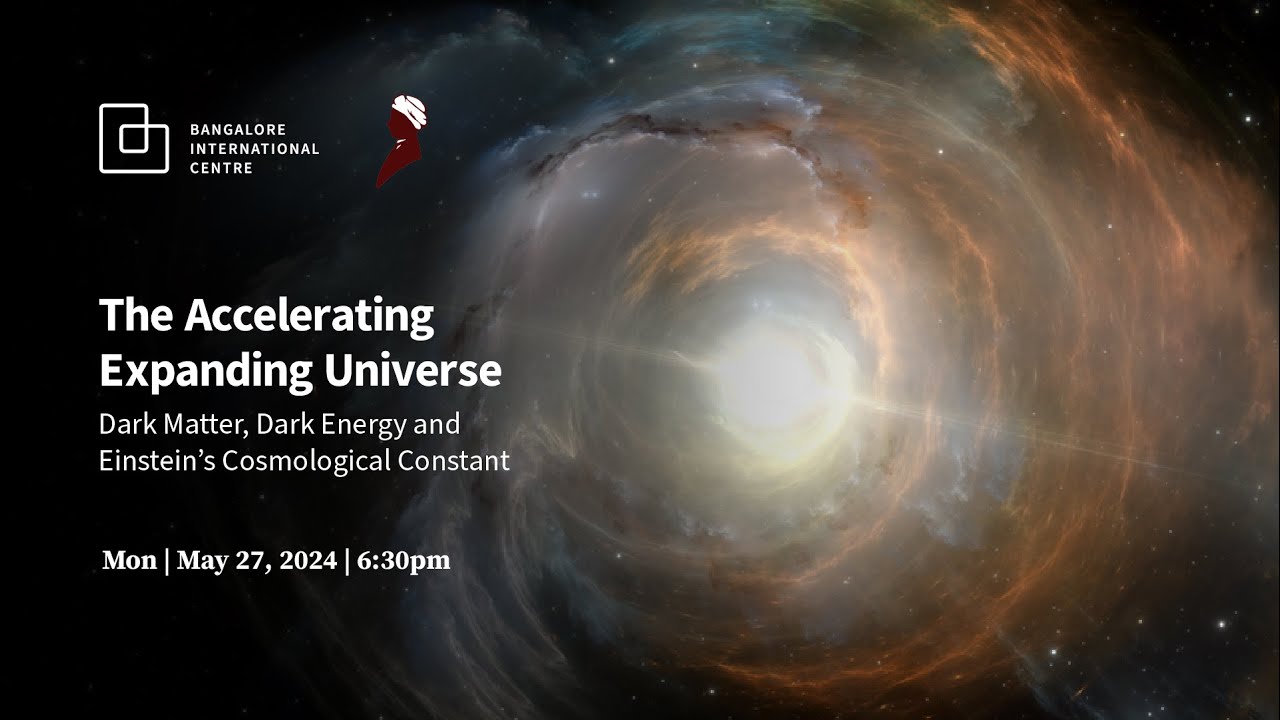 BANGALORE
INTERNATIONAL
CENTRE

The Accelerating Expanding Universe

Dark Matter, Dark Energy and Einstein's Cosmological Constant

Mon | May 27, 2024 | 6:30pm